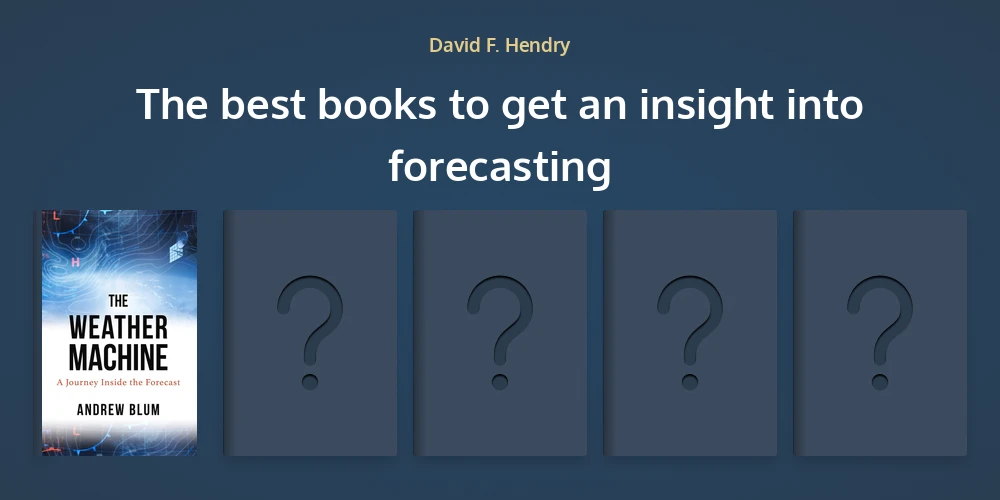 David F. Hendry

The best books to get an insight into forecasting

L

H

THE WEATHER MACHINE

A Journey Inside the Forecast

ANDREW BLUM

L

?

?

?

?